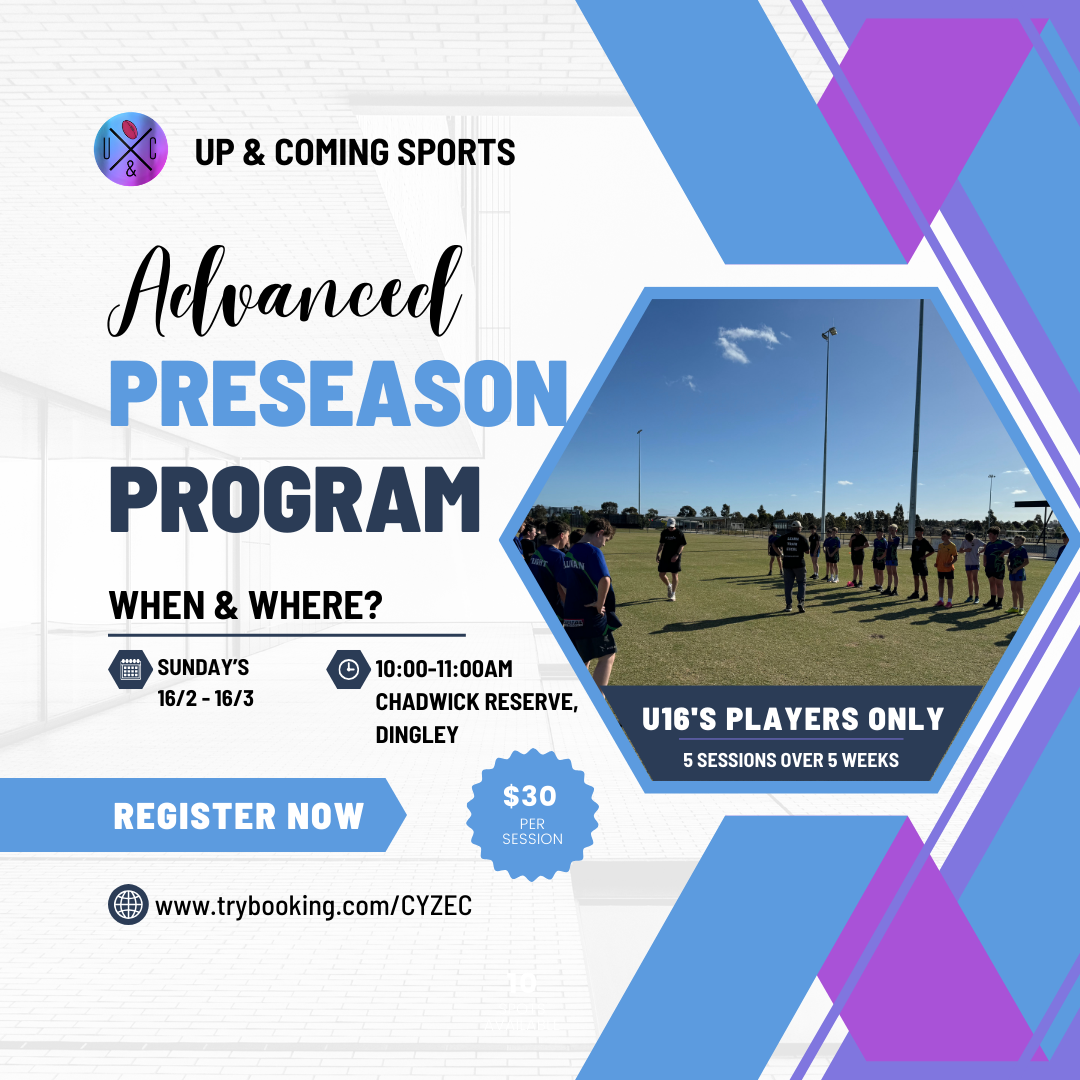 U & C

UP & COMING SPORTS

Advanced
PRESEASON
PROGRAM

WHEN & WHERE?

SUNDAY'S
16/2 - 16/3

10:00-11:00AM
CHADWICK RESERVE, DINGLEY

U16'S PLAYERS ONLY

5 SESSIONS OVER 5 WEEKS

REGISTER NOW

$30
PER SESSION

www.trybooking.com/CYZEC